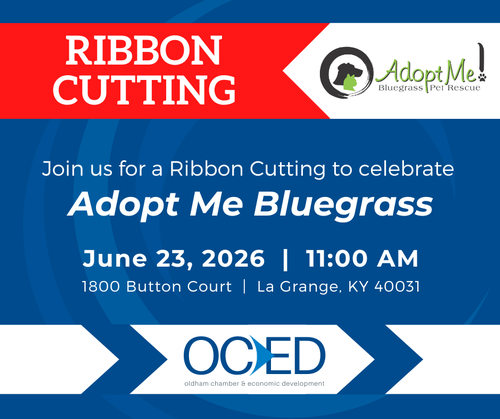 RIBBON CUTTING

Adopt Me!
Bluegrass Pet Rescue

Join us for a Ribbon Cutting to celebrate
Adopt Me Bluegrass

June 23, 2026 | 11:00 AM
1800 Button Court | La Grange, KY 40031

OCED
oldham chamber & economic development